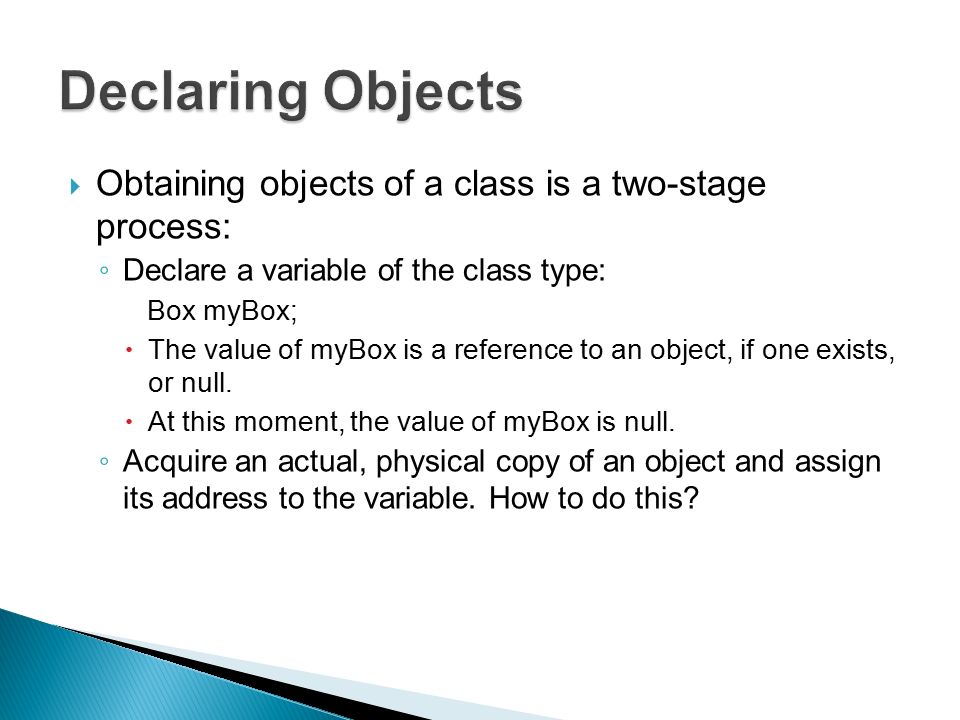 Declaring Objects

Obtaining objects of a class is a two-stage process:

Declare a variable of the class type:

Box myBox;

The value of myBox is a reference to an object, if one exists, or null.

At this moment, the value of myBox is null.

Acquire an actual, physical copy of an object and assign its address to the variable. How to do this?